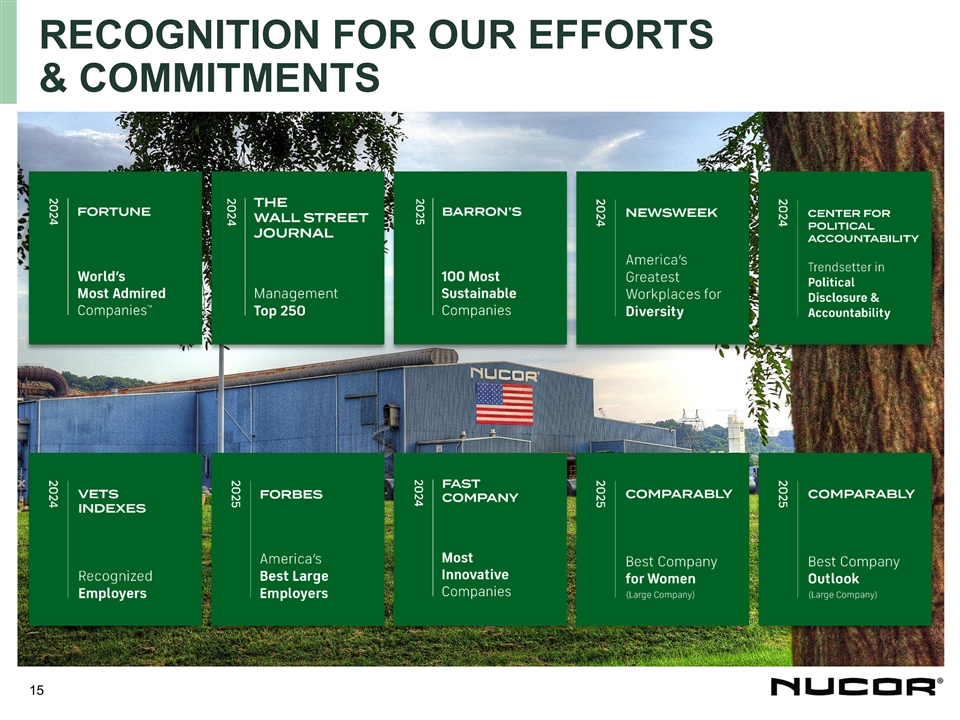 RECOGNITION FOR OUR EFFORTS & COMMITMENTS

2024 FORTUNE

World's Most Admired Companies™

2024 THE WALL STREET JOURNAL

Management Top 250

2025 BARRON'S

100 Most Sustainable Companies

2024 NEWSWEEK

America's Greatest Workplaces for Diversity

2024 CENTER FOR POLITICAL ACCOUNTABILITY

Trendsetter in Political Disclosure & Accountability

NUCOR

2024 VETS INDEXES

Recognized Employers

2025 FORBES

America's Best Large Employers

2024 FAST COMPANY

Most Innovative Companies

2025 COMPARABLY

Best Company for Women (Large Company)

2025 COMPARABLY

Best Company Outlook (Large Company)

15

NUCOR®